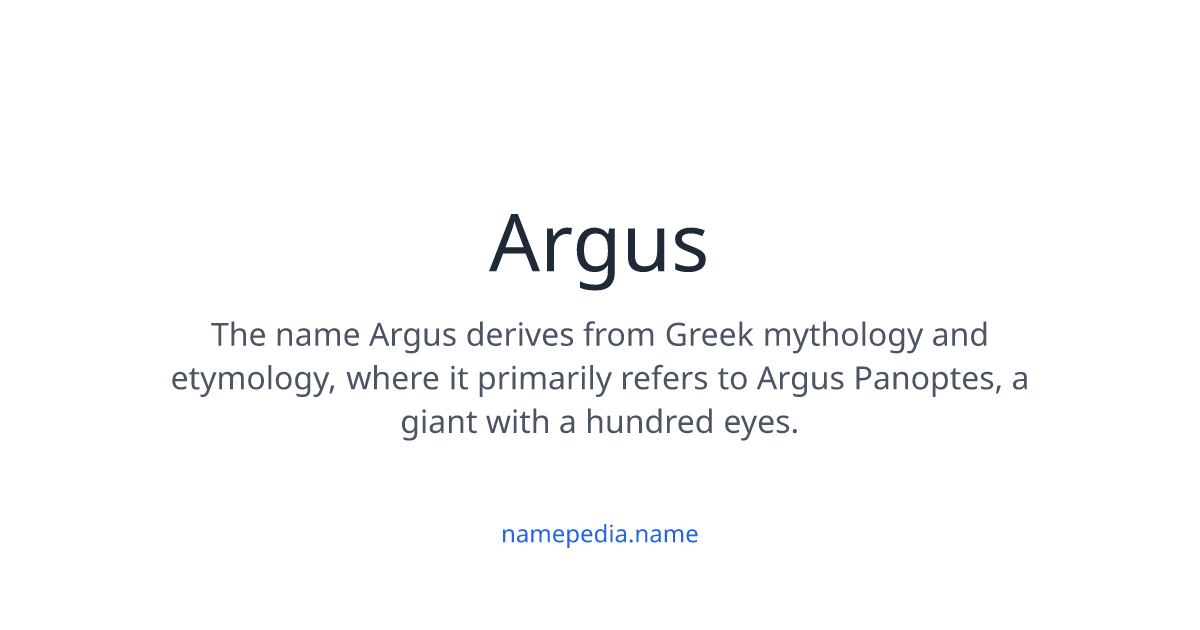 Argus

The name Argus derives from Greek mythology and etymology, where it primarily refers to Argus Panoptes, a giant with a hundred eyes.

namepedia.name